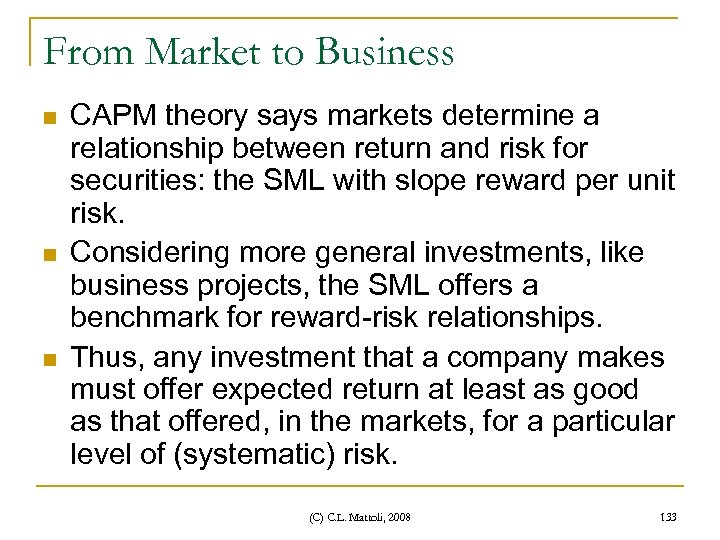 From Market to Business

CAPM theory says markets determine a relationship between return and risk for securities: the SML with slope reward per unit risk.

Considering more general investments, like business projects, the SML offers a benchmark for reward-risk relationships.

Thus, any investment that a company makes must offer expected return at least as good as that offered, in the markets, for a particular level of (systematic) risk.

(C) C.L. Mattoli, 2008

133